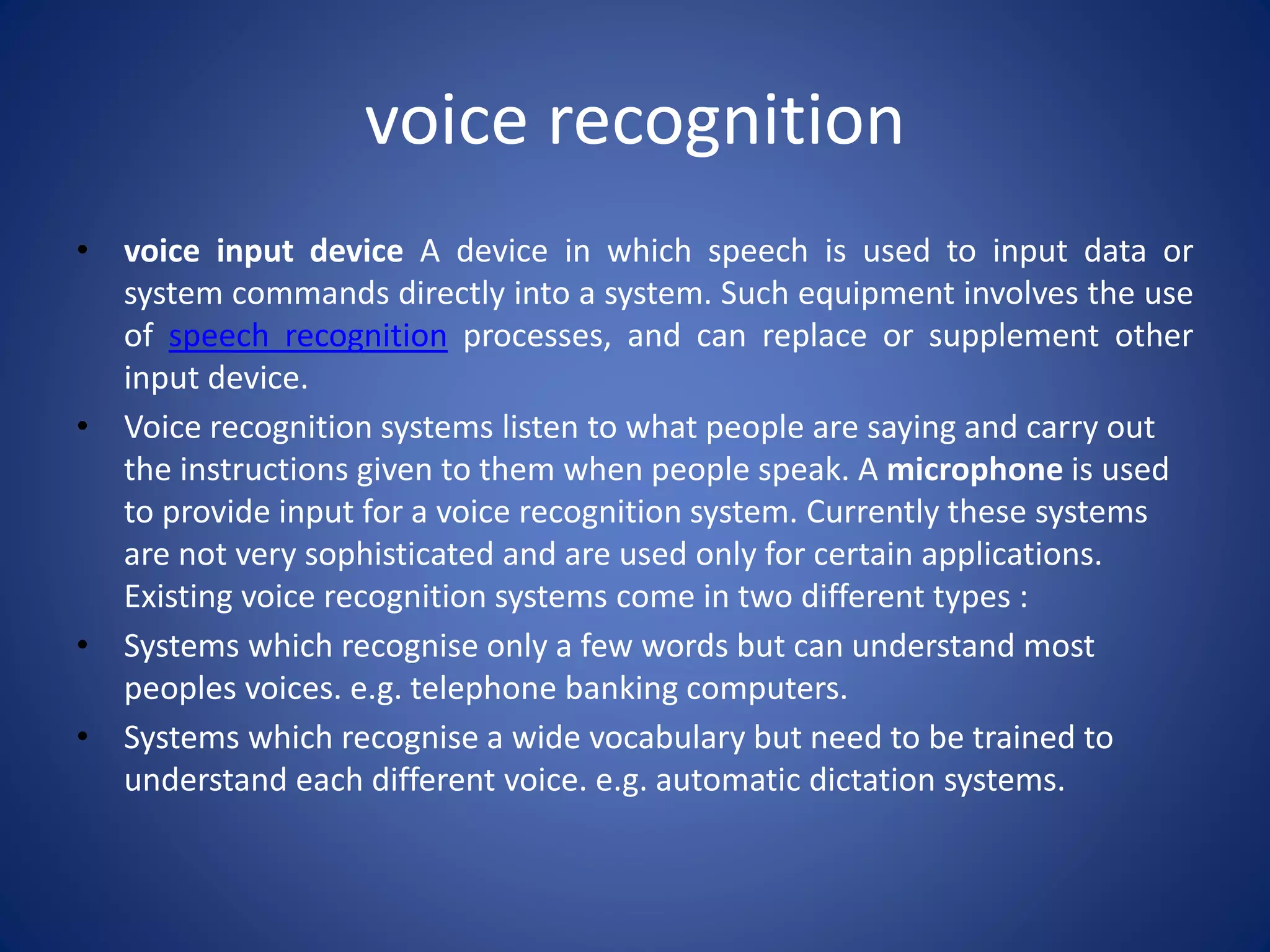 voice recognition

• voice input device A device in which speech is used to input data or system commands directly into a system. Such equipment involves the use of speech recognition processes, and can replace or supplement other input device.

• Voice recognition systems listen to what people are saying and carry out the instructions given to them when people speak. A microphone is used to provide input for a voice recognition system. Currently these systems are not very sophisticated and are used only for certain applications. Existing voice recognition systems come in two different types :

• Systems which recognise only a few words but can understand most peoples voices. e.g. telephone banking computers.

• Systems which recognise a wide vocabulary but need to be trained to understand each different voice. e.g. automatic dictation systems.